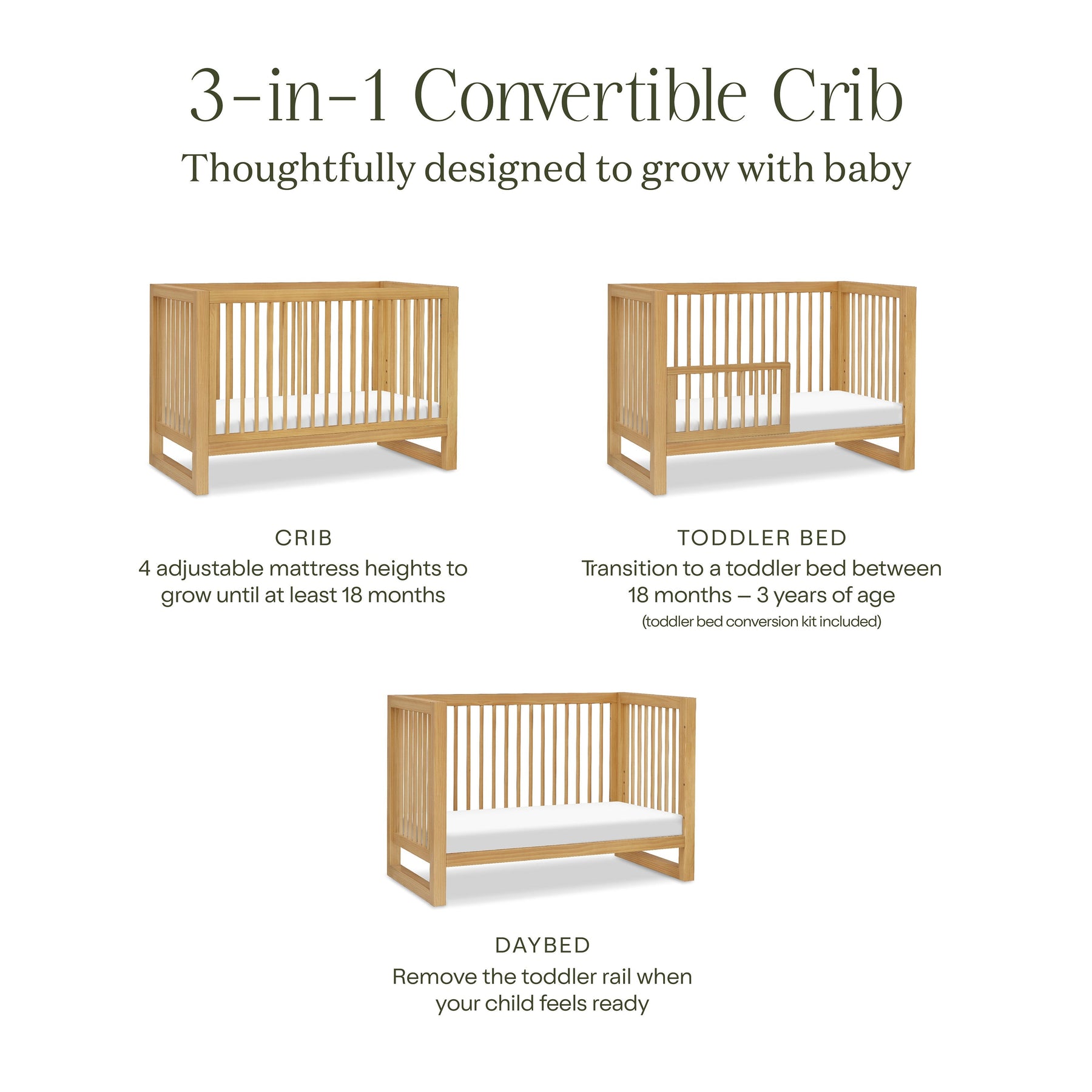 3-in-1 Convertible Crib
Thoughtfully designed to grow with baby

CRIB
4 adjustable mattress heights to grow until at least 18 months

TODDLER BED
Transition to a toddler bed between 18 months – 3 years of age
(toddler bed conversion kit included)

DAYBED
Remove the toddler rail when your child feels ready